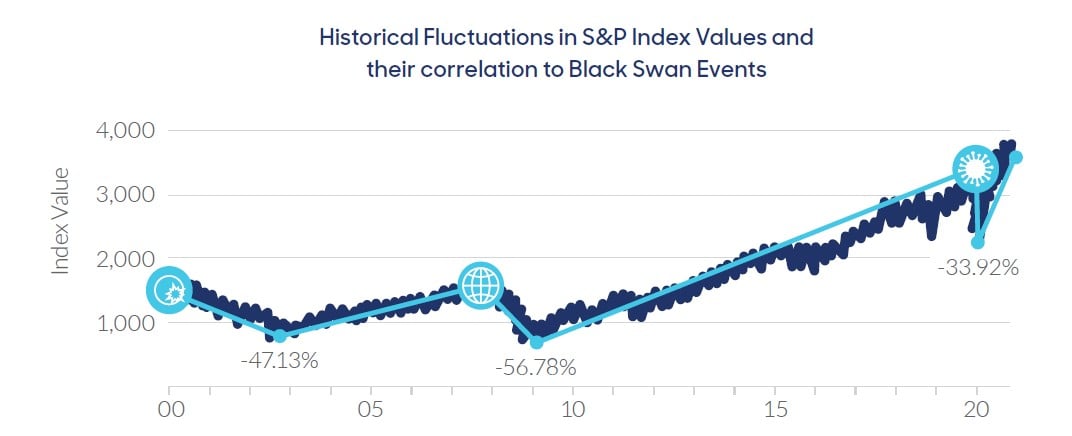 Historical Fluctuations in S&P Index Values and their correlation to Black Swan Events

Index Value

4,000
3,000
2,000
1,000

-47.13%
-56.78%
-33.92%

00
05
10
15
20